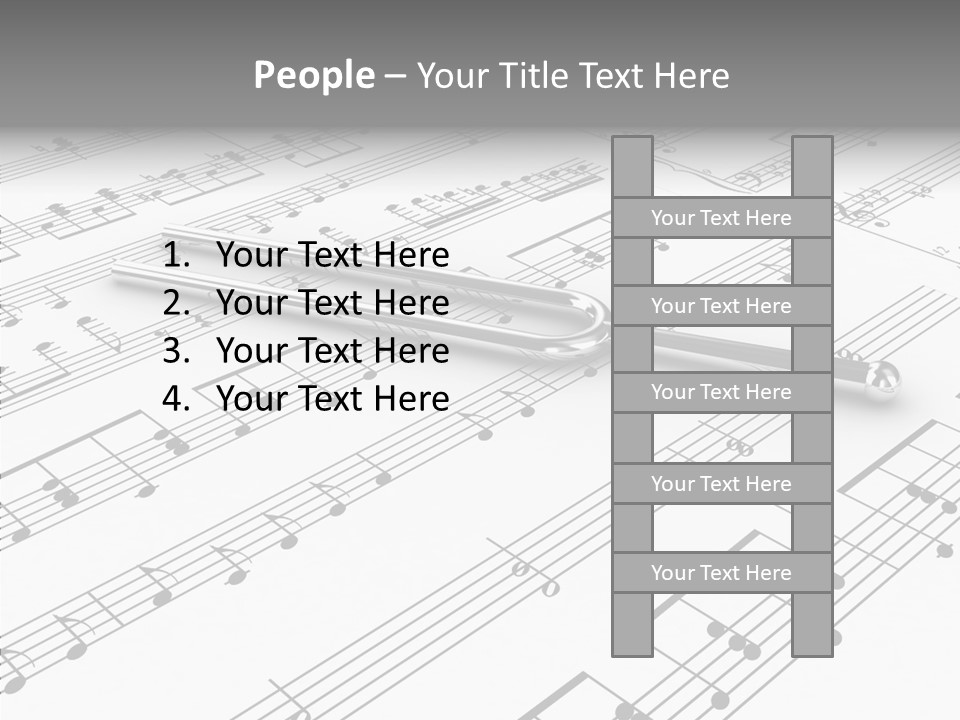 People – Your Title Text Here

1. Your Text Here
2. Your Text Here
3. Your Text Here
4. Your Text Here

Your Text Here

Your Text Here

Your Text Here

Your Text Here

Your Text Here